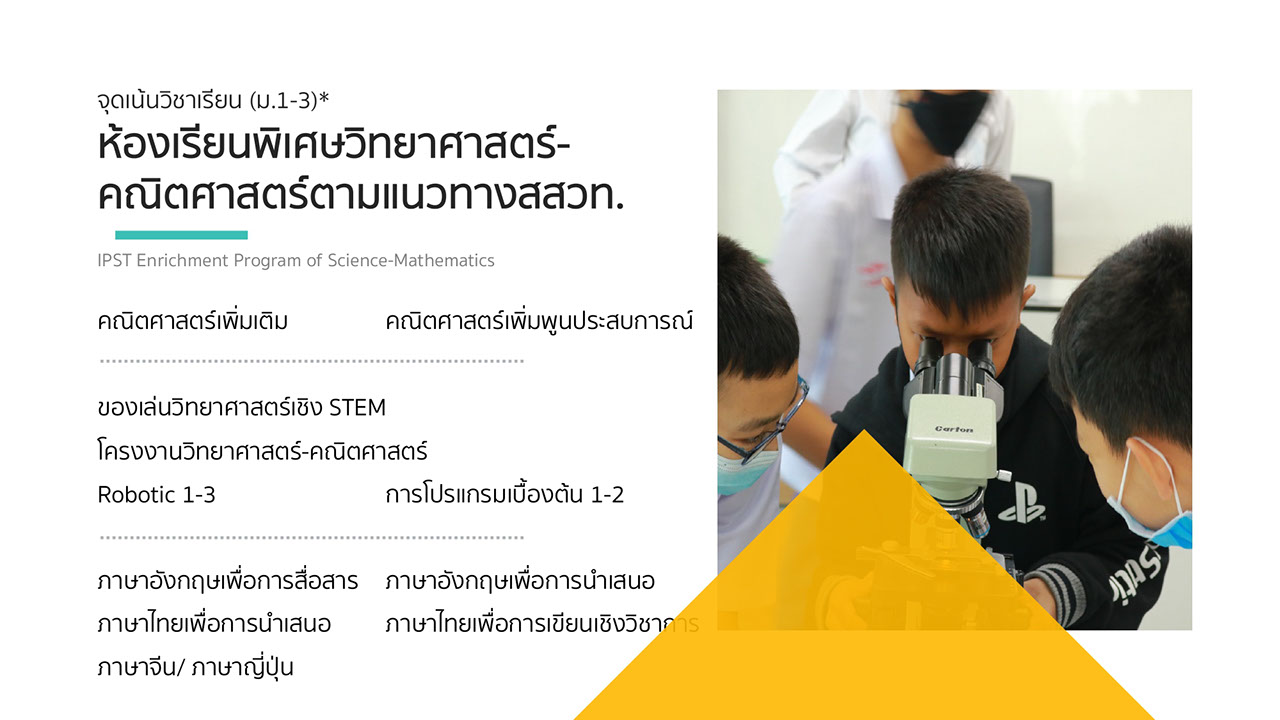 จุดเน้นวิชาเรียน (ม.1-3)*

ห้องเรียนพิเศษวิทยาศาสตร์-คณิตศาสตร์ตามแนวทางสสวท.

IPST Enrichment Program of Science-Mathematics

คณิตศาสตร์เพิ่มเติม คณิตศาสตร์เพิ่มพูนประสบการณ์

ของเล่นวิทยาศาสตร์เชิง STEM
โครงงานวิทยาศาสตร์-คณิตศาสตร์
Robotic 1-3 การโปรแกรมเบื้องต้น 1-2

ภาษาอังกฤษเพื่อการสื่อสาร ภาษาอังกฤษเพื่อการนำเสนอ
ภาษาไทยเพื่อการนำเสนอ ภาษาไทยเพื่อการเขียนเชิงวิชาการ
ภาษาจีน/ ภาษาญี่ปุ่น

Carton